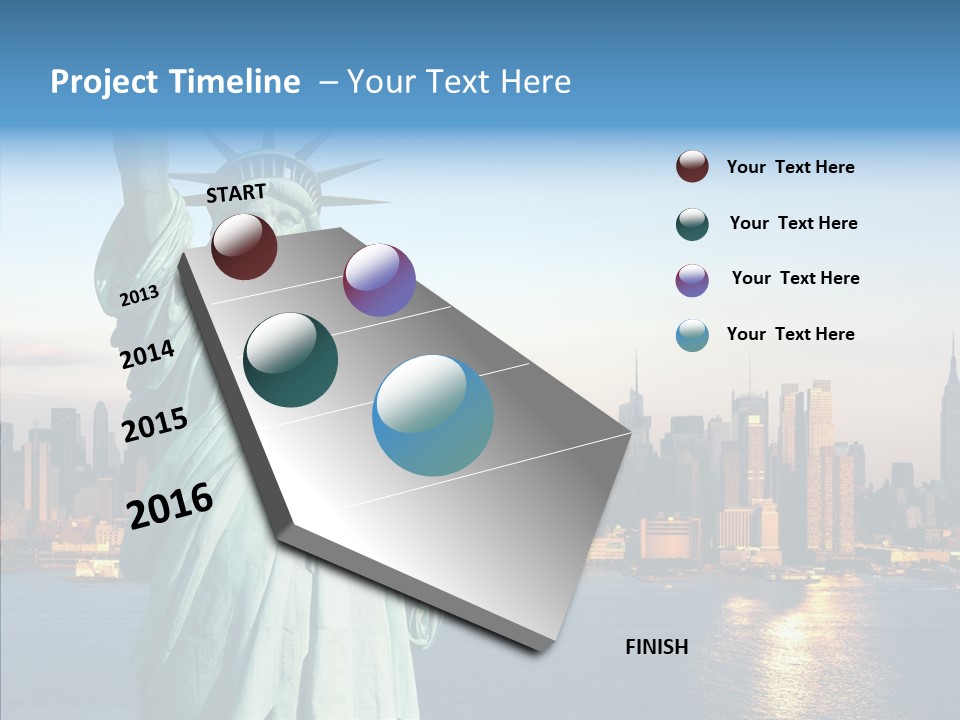 Project Timeline – Your Text Here

START

2013

2014

2015

2016

FINISH

Your Text Here

Your Text Here

Your Text Here

Your Text Here